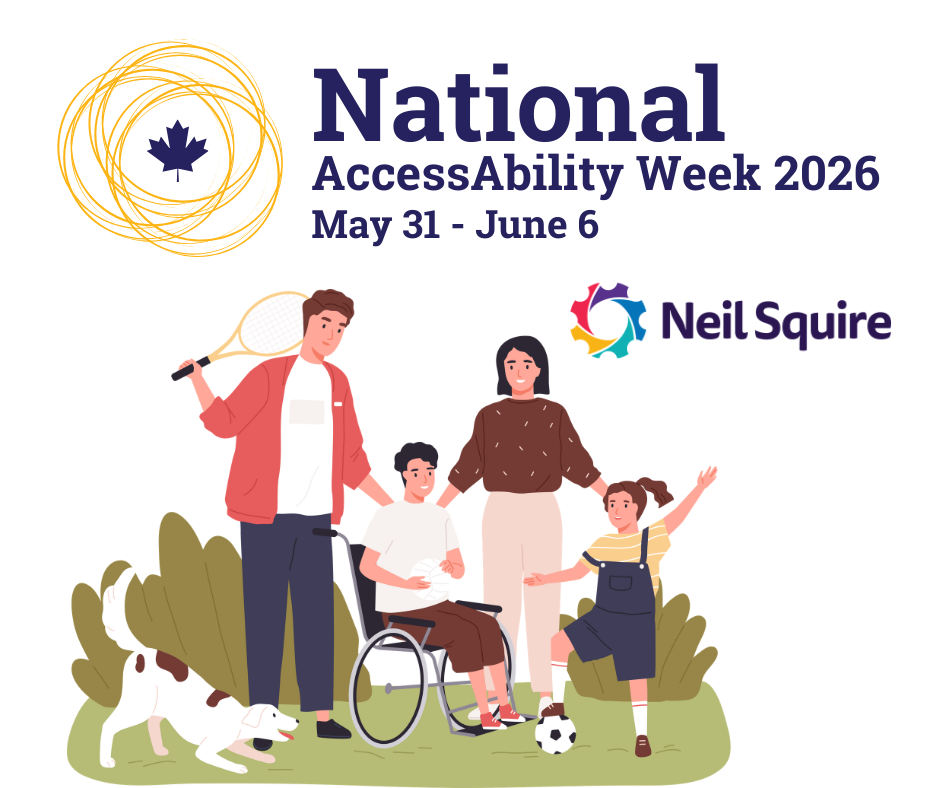 National
AccessAbility Week 2026
May 31 - June 6

Neil Squire